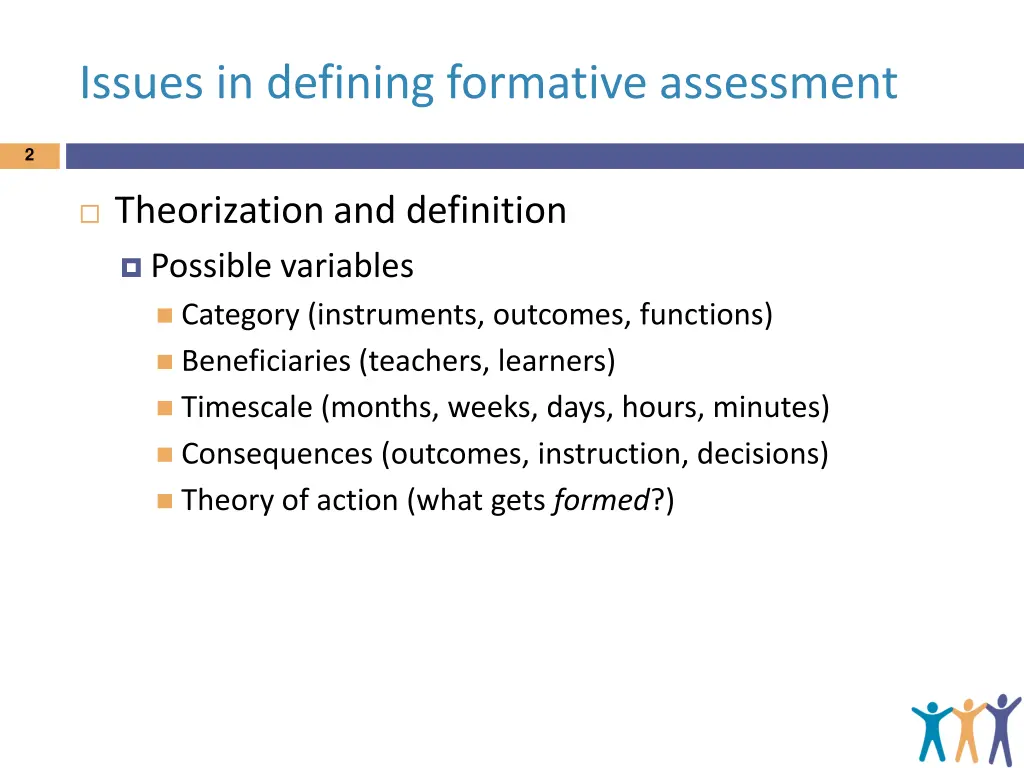 Issues in defining formative assessment

2

Theorization and definition

Possible variables

Category (instruments, outcomes, functions)

Beneficiaries (teachers, learners)

Timescale (months, weeks, days, hours, minutes)

Consequences (outcomes, instruction, decisions)

Theory of action (what gets formed?)